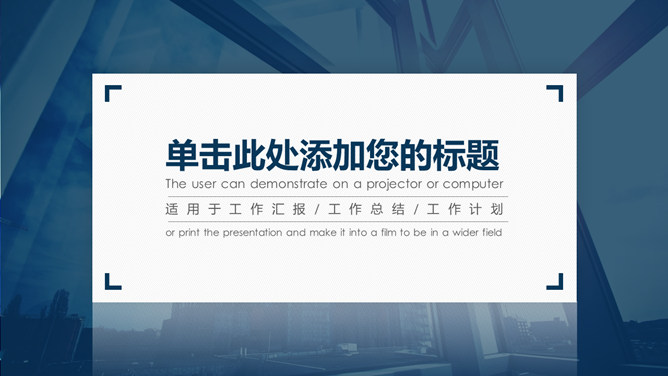 单击此处添加您的标题

The user can demonstrate on a projector or computer

适用于工作汇报/工作总结/工作计划

or print the presentation and make it into a film to be in a wider field